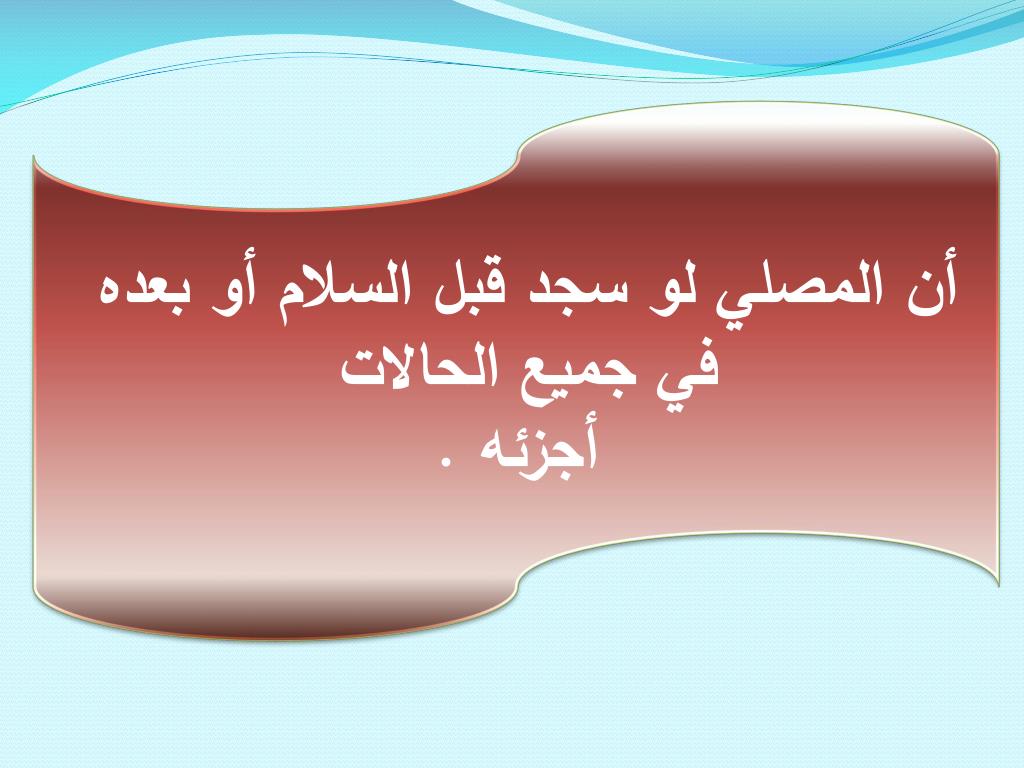 أن المصلي لو سجد قبل السلام أو بعده في جميع الحالات
أجزئه .